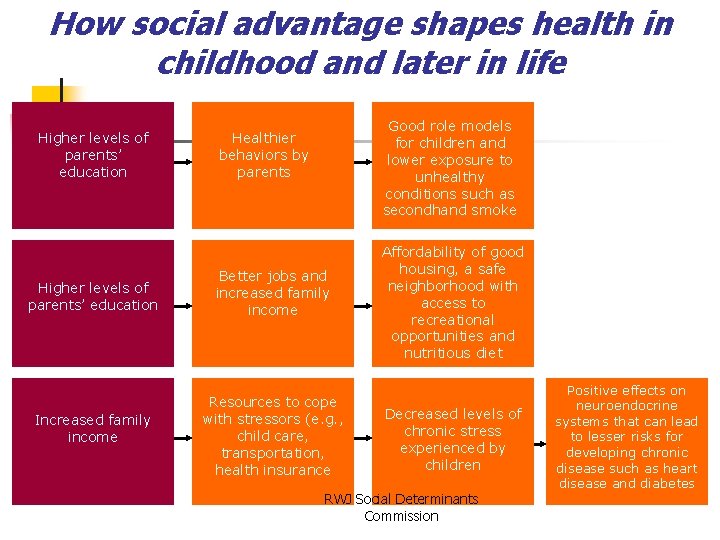 How social advantage shapes health in childhood and later in life

Higher levels of parents' education

Healthier behaviors by parents

Good role models for children and lower exposure to unhealthy conditions such as secondhand smoke

Higher levels of parents' education

Better jobs and increased family income

Affordability of good housing, a safe neighborhood with access to recreational opportunities and nutritious diet

Increased family income

Resources to cope with stressors (e.g., child care, transportation, health insurance

Decreased levels of chronic stress experienced by children

Positive effects on neuroendocrine systems that can lead to lesser risks for developing chronic disease such as heart disease and diabetes

RWJ Social Determinants Commission